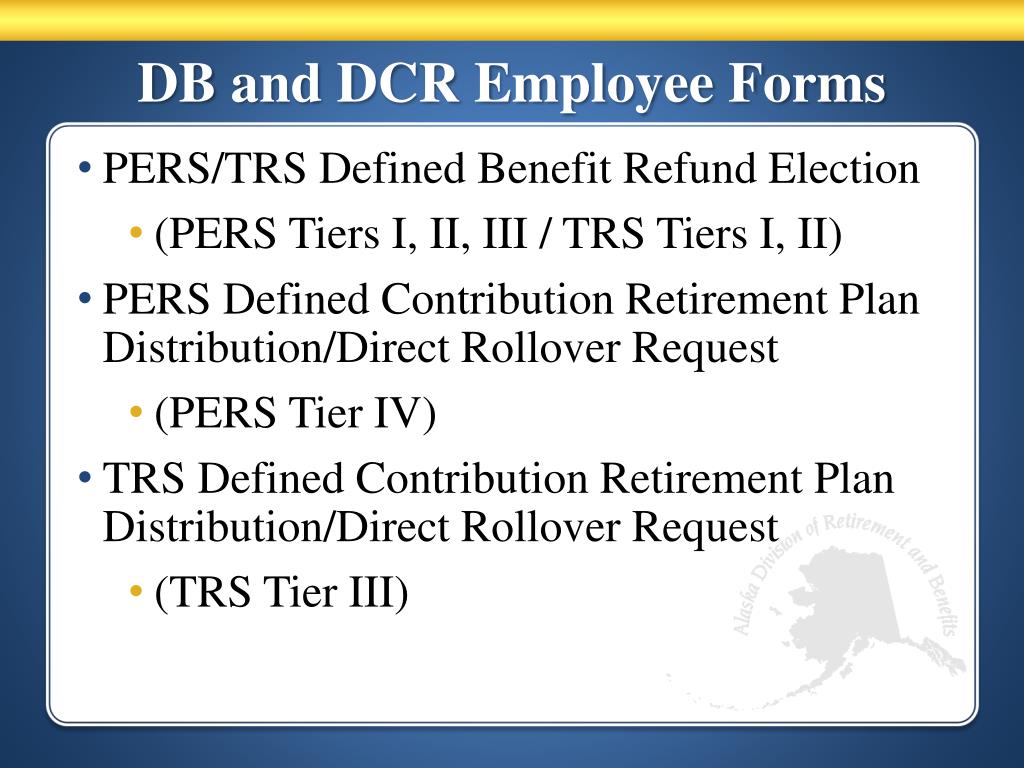 DB and DCR Employee Forms

• PERS/TRS Defined Benefit Refund Election

• (PERS Tiers I, II, III / TRS Tiers I, II)

• PERS Defined Contribution Retirement Plan Distribution/Direct Rollover Request

• (PERS Tier IV)

• TRS Defined Contribution Retirement Plan Distribution/Direct Rollover Request

• (TRS Tier III)

Alaska Division of Retirement and Benefits